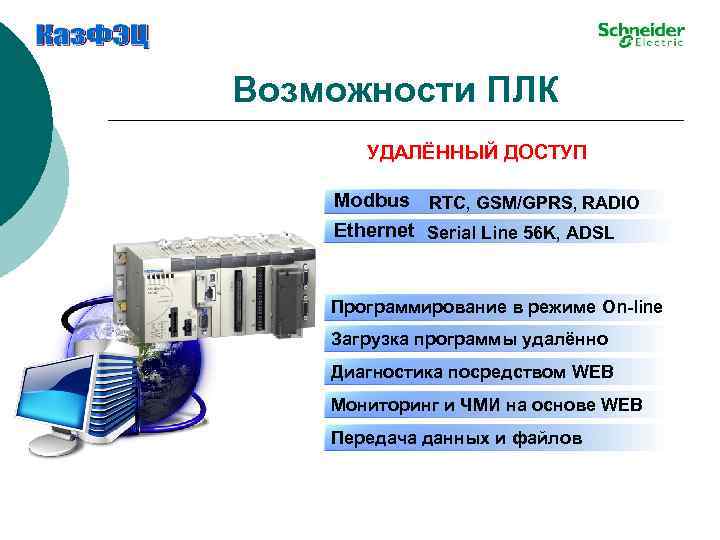 КазФЭЦ

Schneider Electric

Возможности ПЛК

УДАЛЁННЫЙ ДОСТУП

Modbus RTC, GSM/GPRS, RADIO

Ethernet Serial Line 56K, ADSL

Программирование в режиме On-line

Загрузка программы удалённо

Диагностика посредством WEB

Мониторинг и ЧМИ на основе WEB

Передача данных и файлов